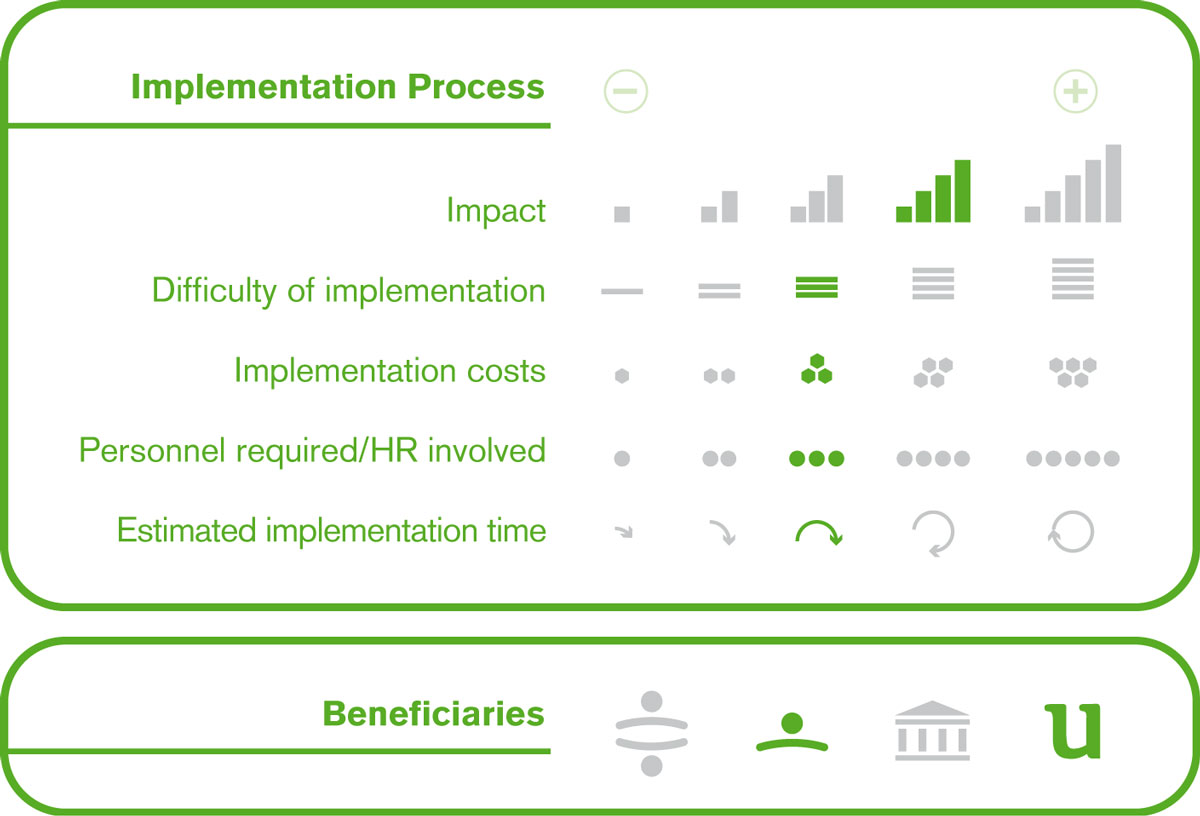 Implementation Process

Impact

Difficulty of implementation

Implementation costs

Personnel required/HR involved

Estimated implementation time

Beneficiaries

u